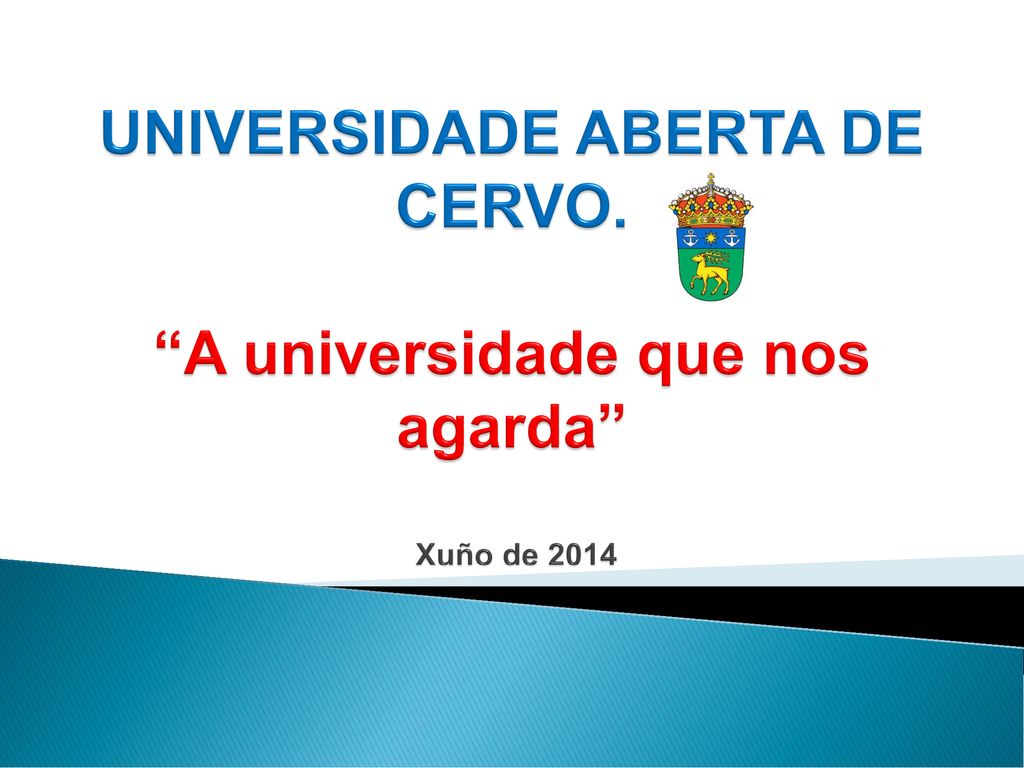 UNIVERSIDADE ABERTA DE CERVO.

“A universidade que nos agarda”

Xuño de 2014